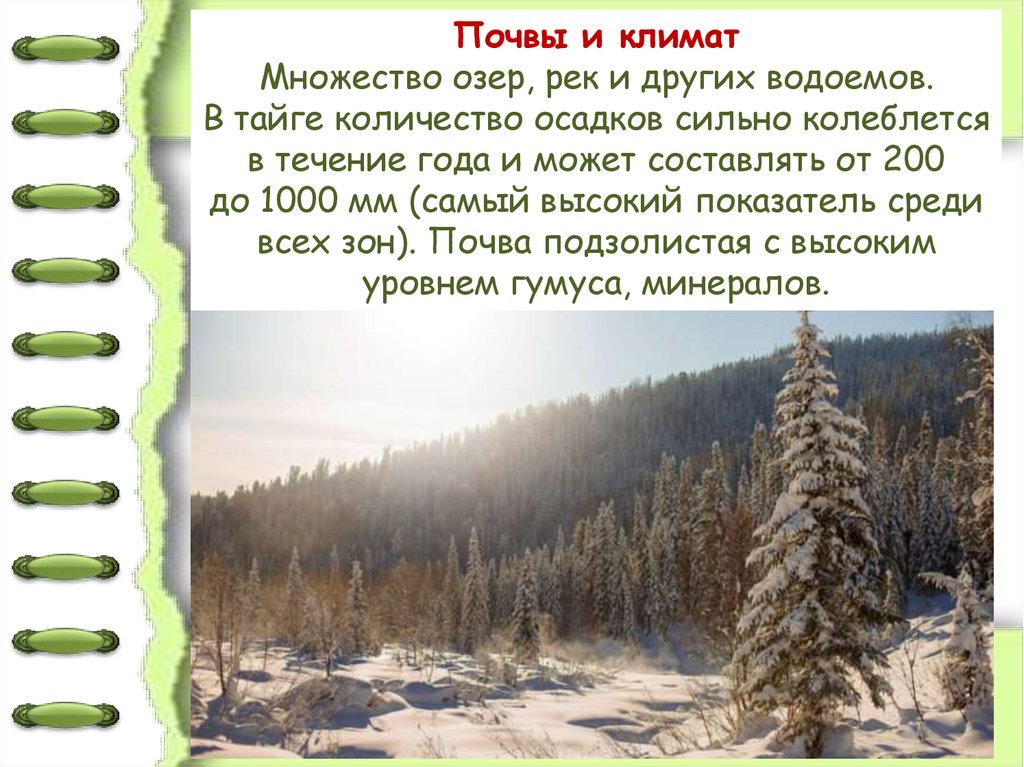 Почвы и климат
Множество озер, рек и других водоемов. В тайге количество осадков сильно колеблется в течение года и может составлять от 200 до 1000 мм (самый высокий показатель среди всех зон). Почва подзолистая с высоким уровнем гумуса, минералов.